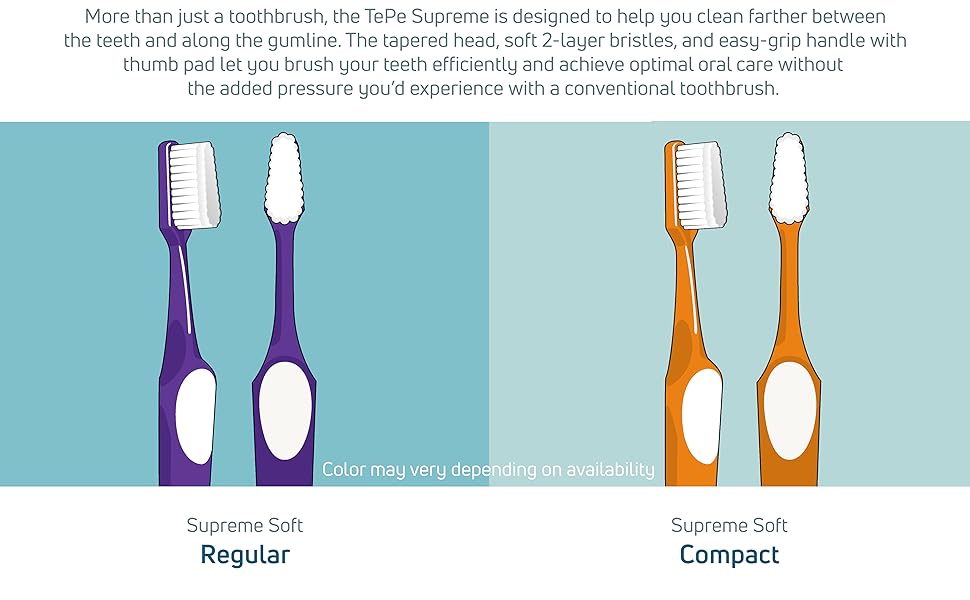 More than just a toothbrush, the TePe Supreme is designed to help you clean farther between the teeth and along the gumline. The tapered head, soft 2-layer bristles, and easy-grip handle with thumb pad let you brush your teeth efficiently and achieve optimal oral care without the added pressure you'd experience with a conventional toothbrush.

Color may very depending on availability

Supreme Soft
Regular

Supreme Soft
Compact